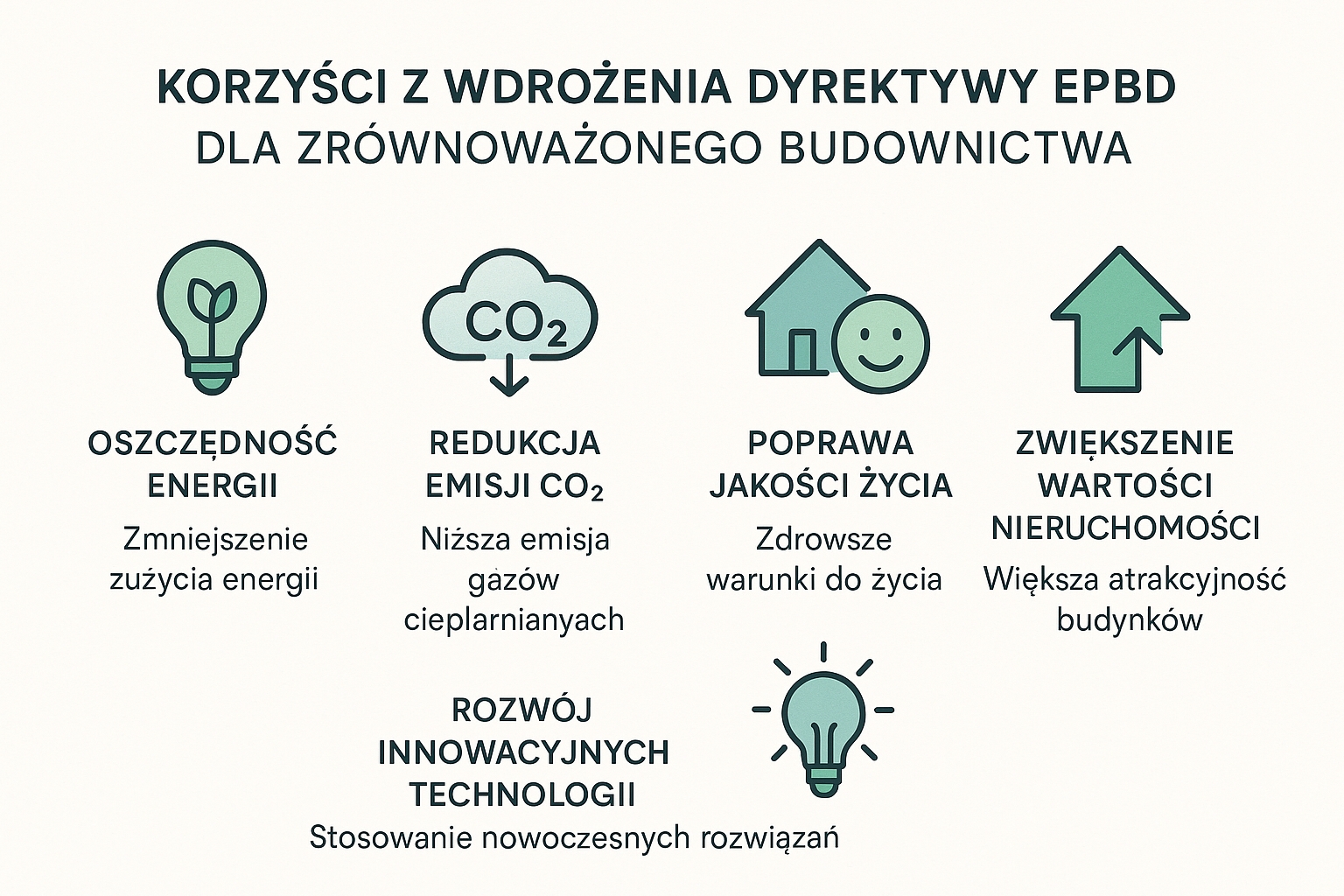 KORZYŚCI Z WDROŻENIA DYREKTYWY EPBD
DLA ZRÓWNOWAŻONEGO BUDOWNICTWA

$CO_2$

OSZCZĘDNOŚĆ ENERGII
Zmniejszenie zużycia energii

REDUKCJA EMISJI $CO_2$
Niższa emisja gazów cieplarnianyach

POPRAWA JAKOŚCI ŻYCIA
Zdrowsze warunki do życia

ZWIĘKSZENIE WARTOŚCI NIERUCHOMOŚCI
Większa atrakcyjność budynków

ROZWÓJ INNOWACYJNYCH TECHNOLOGII
Stosowanie nowoczesnych rozwiązań